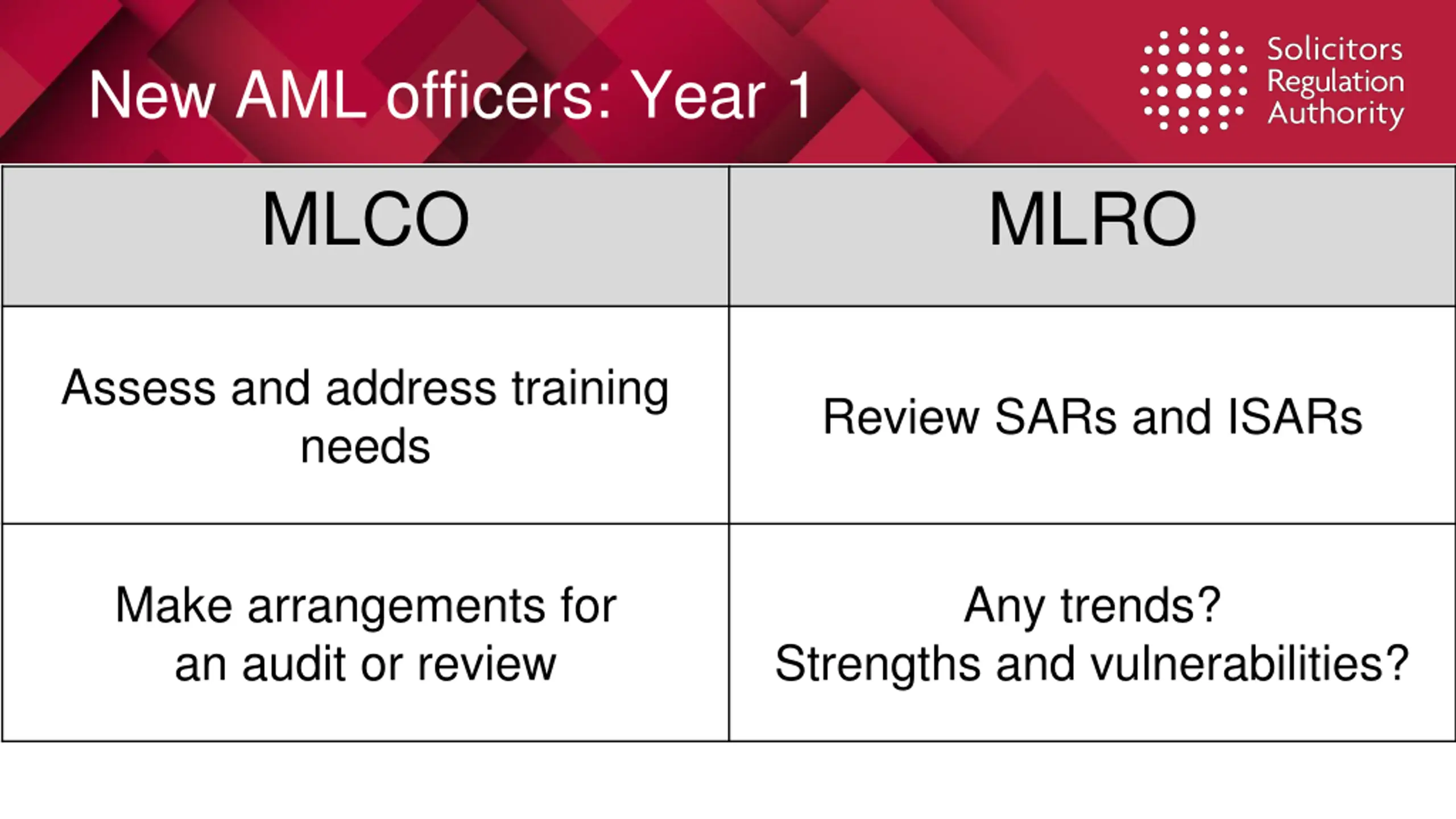 New AML officers: Year 1

Solicitors Regulation Authority

| MLCO | MLRO |
|---|---|
| Assess and address training needs | Review SARs and ISARs |
| Make arrangements for an audit or review | Any trends? Strengths and vulnerabilities? |